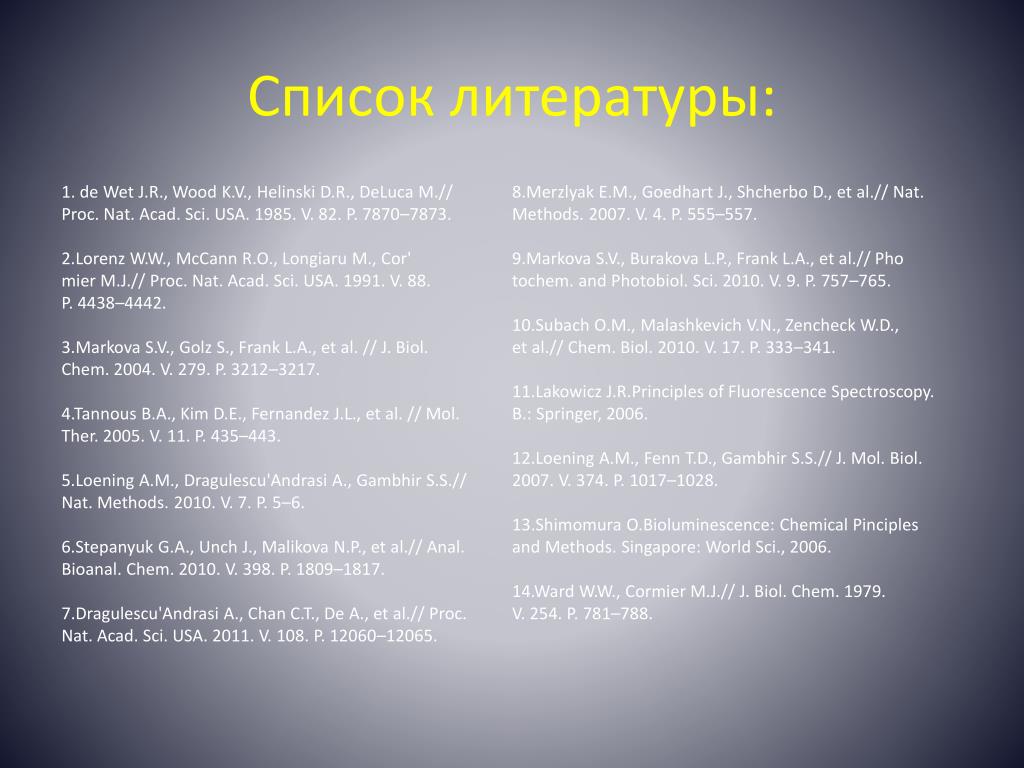 Список литературы:

1. de Wet J.R., Wood K.V., Helinski D.R., DeLuca M.// Proc. Nat. Acad. Sci. USA. 1985. V. 82. P. 7870–7873.

2.Lorenz W.W., McCann R.O., Longiaru M., Cor' mier M.J.// Proc. Nat. Acad. Sci. USA. 1991. V. 88. P. 4438–4442.

3.Markova S.V., Golz S., Frank L.A., et al. // J. Biol. Chem. 2004. V. 279. P. 3212–3217.

4.Tannous B.A., Kim D.E., Fernandez J.L., et al. // Mol. Ther. 2005. V. 11. P. 435–443.

5.Loening A.M., Dragulescu'Andrasi A., Gambhir S.S.// Nat. Methods. 2010. V. 7. P. 5–6.

6.Stepanyuk G.A., Unch J., Malikova N.P., et al.// Anal. Bioanal. Chem. 2010. V. 398. P. 1809–1817.

7.Dragulescu'Andrasi A., Chan C.T., De A., et al.// Proc. Nat. Acad. Sci. USA. 2011. V. 108. P. 12060–12065.

8.Merzlyak E.M., Goedhart J., Shcherbo D., et al.// Nat. Methods. 2007. V. 4. P. 555–557.

9.Markova S.V., Burakova L.P., Frank L.A., et al.// Pho tochem. and Photobiol. Sci. 2010. V. 9. P. 757–765.

10.Subach O.M., Malashkevich V.N., Zencheck W.D., et al.// Chem. Biol. 2010. V. 17. P. 333–341.

11.Lakowicz J.R.Principles of Fluorescence Spectroscopy. B.: Springer, 2006.

12.Loening A.M., Fenn T.D., Gambhir S.S.// J. Mol. Biol. 2007. V. 374. P. 1017–1028.

13.Shimomura O.Bioluminescence: Chemical Pinciples and Methods. Singapore: World Sci., 2006.

14.Ward W.W., Cormier M.J.// J. Biol. Chem. 1979. V. 254. P. 781–788.